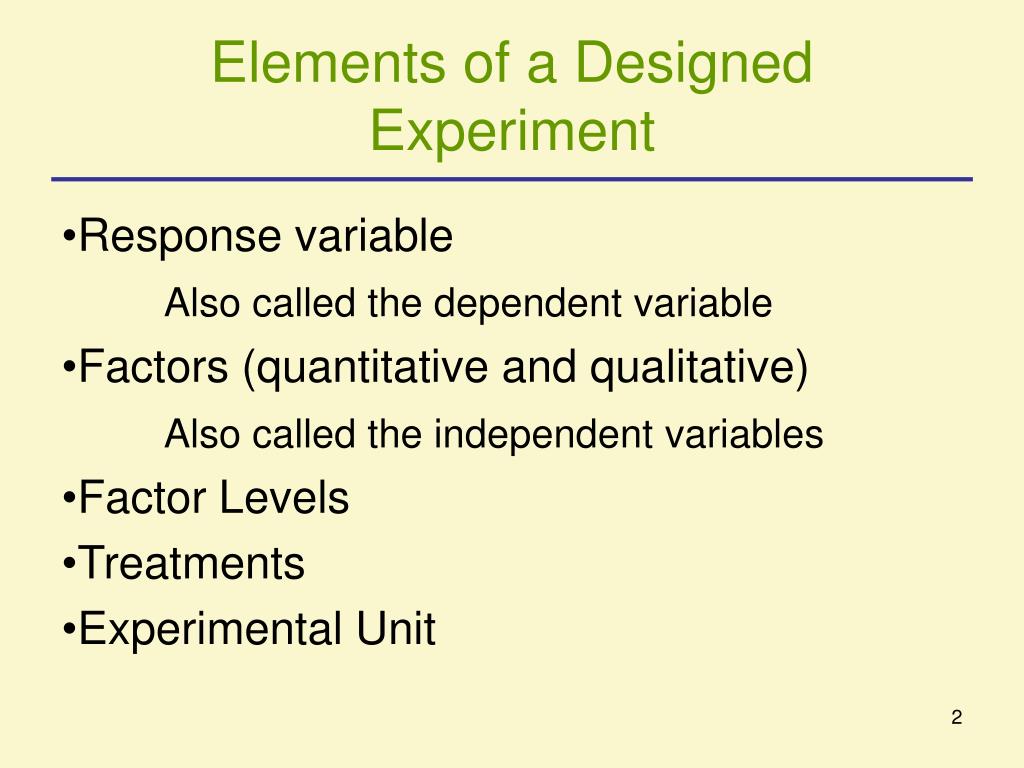 Elements of a Designed Experiment

•Response variable

Also called the dependent variable

•Factors (quantitative and qualitative)

Also called the independent variables

•Factor Levels

•Treatments

•Experimental Unit

2